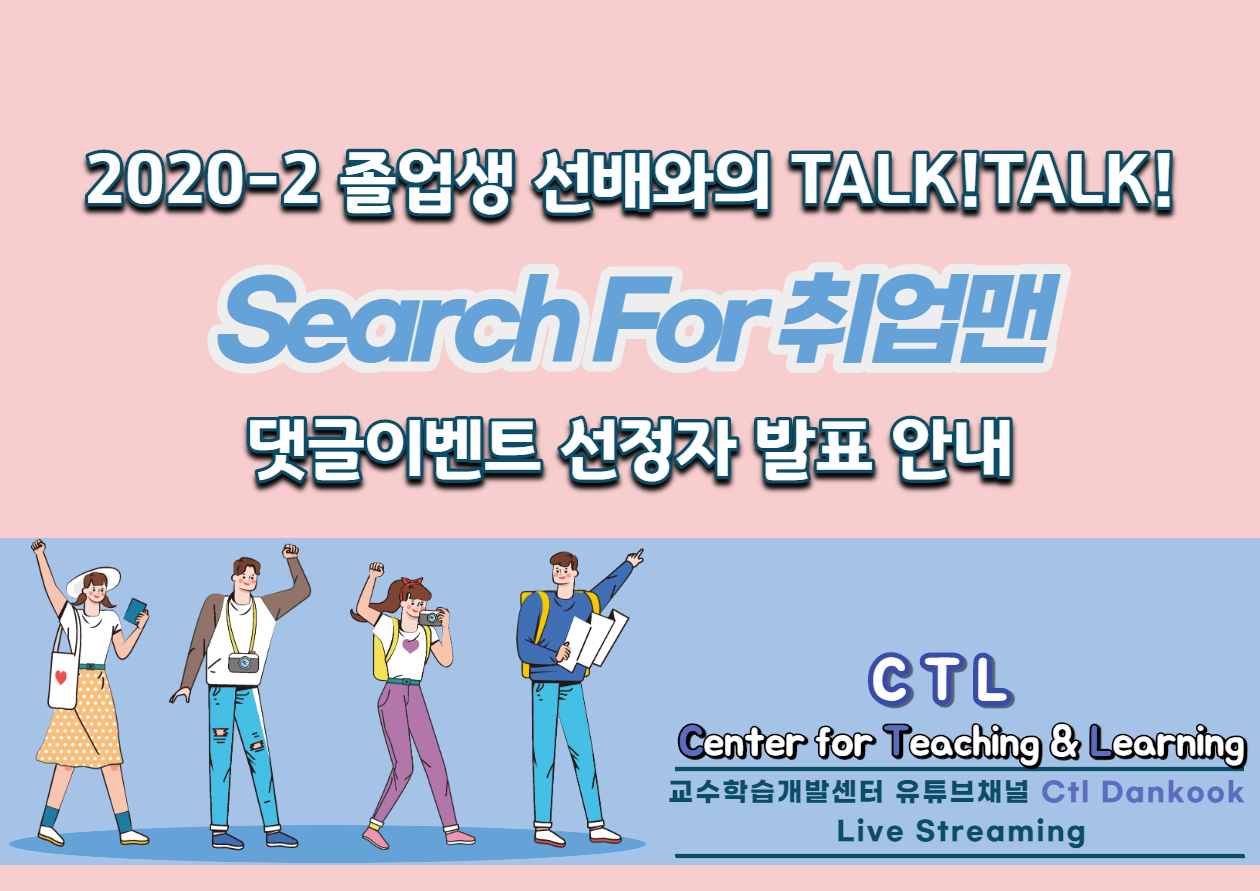 2020-2 졸업생 선배와의 TALK!TALK!

Search For 취업맨

댓글이벤트 선정자 발표 안내

CTL

Center for Teaching & Learning

교수학습개발센터 유튜브채널 Ctl Dankook Live Streaming